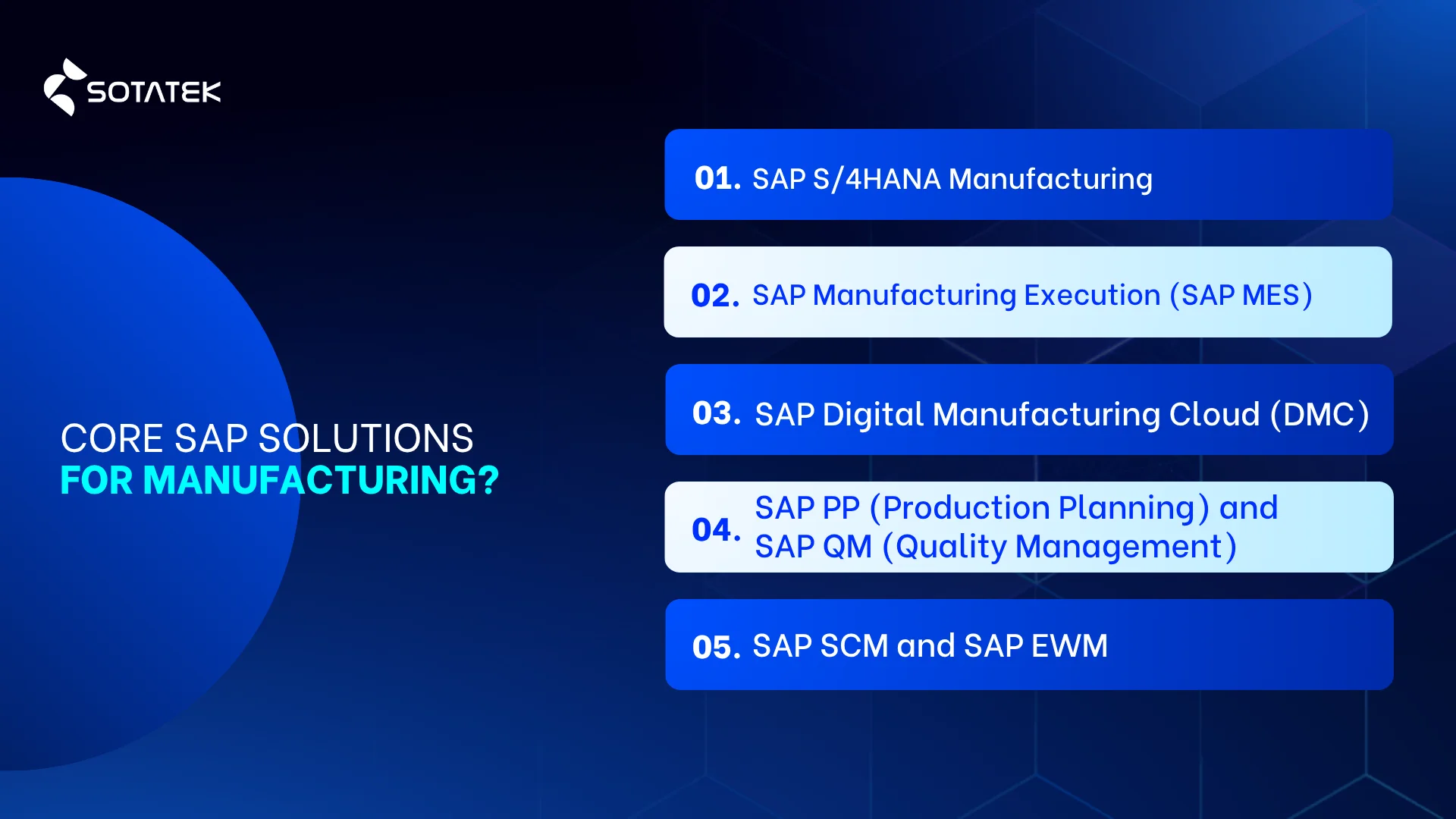 SOTATEK

CORE SAP SOLUTIONS
FOR MANUFACTURING?

01. SAP S/4HANA Manufacturing

02. SAP Manufacturing Execution (SAP MES)

03. SAP Digital Manufacturing Cloud (DMC)

04. SAP PP (Production Planning) and SAP QM (Quality Management)

05. SAP SCM and SAP EWM